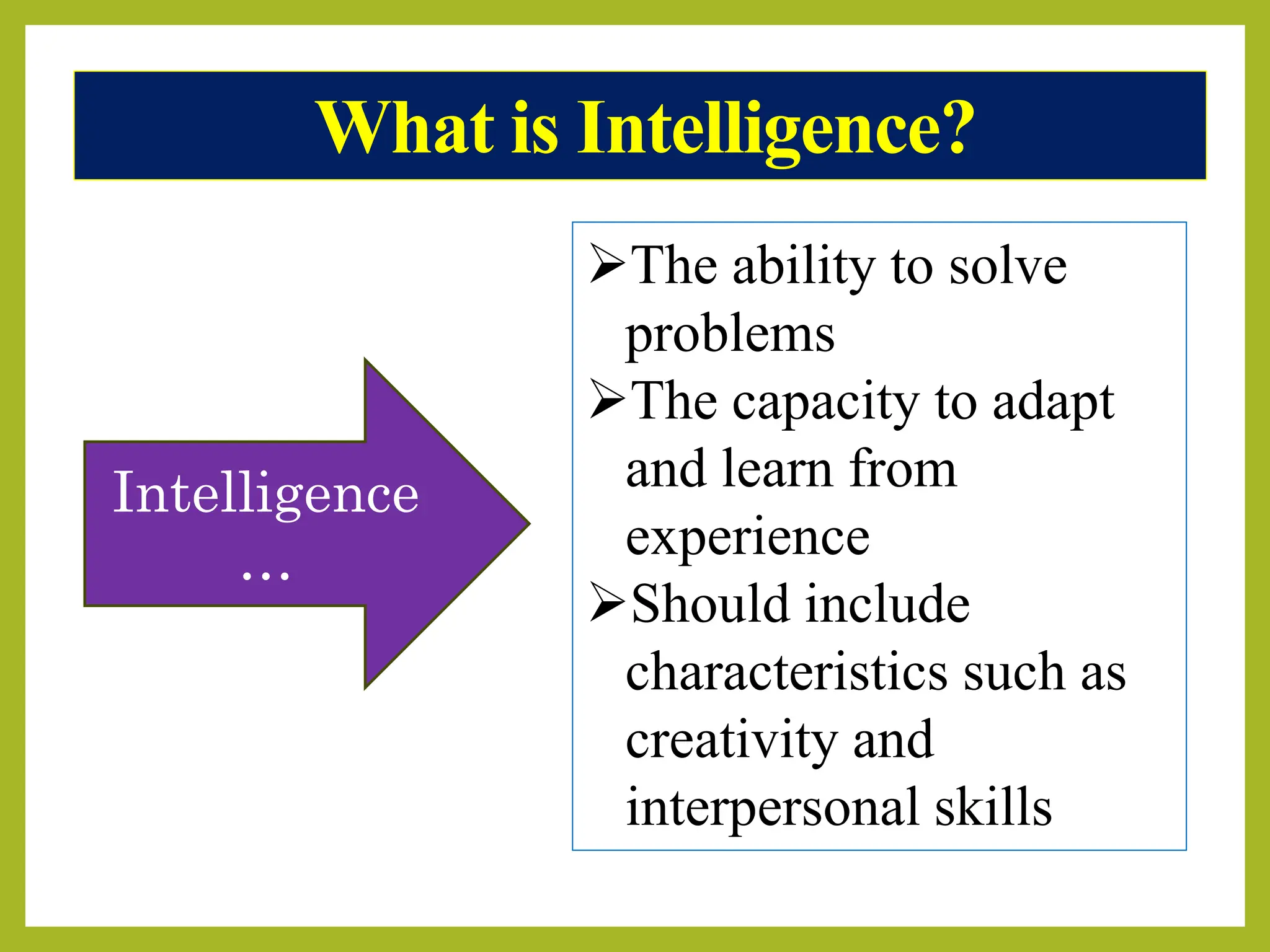 What is Intelligence?

Intelligence …

➢The ability to solve problems
➢The capacity to adapt and learn from experience
➢Should include characteristics such as creativity and interpersonal skills